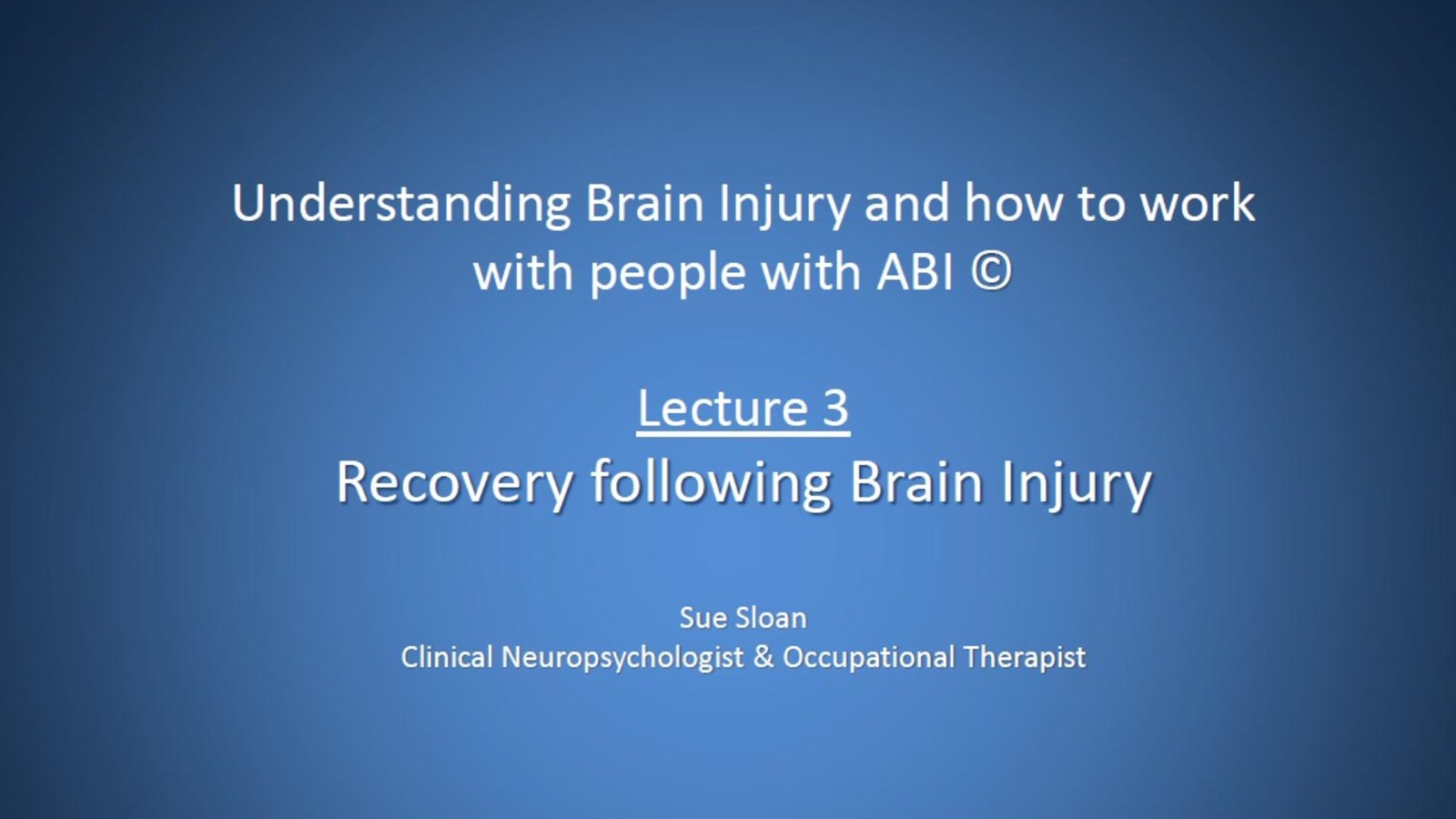 Understanding Brain Injury and how to work with people with ABI ©

Lecture 3
Recovery following Brain Injury

Sue Sloan
Clinical Neuropsychologist & Occupational Therapist